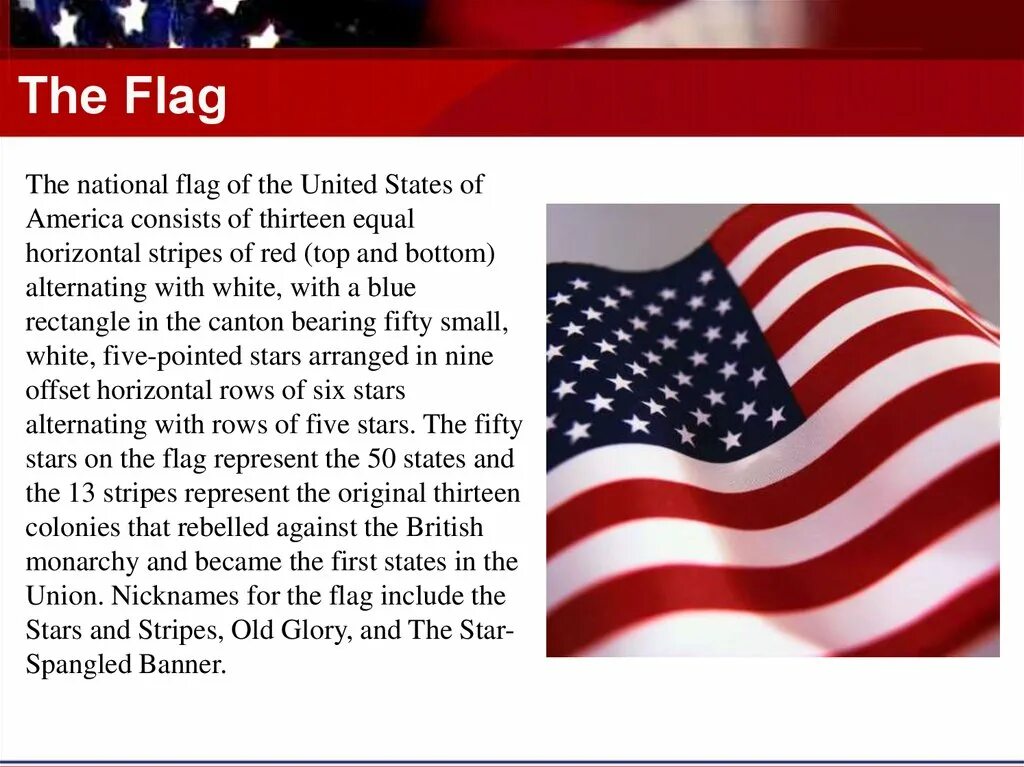 The Flag

The national flag of the United States of America consists of thirteen equal horizontal stripes of red (top and bottom) alternating with white, with a blue rectangle in the canton bearing fifty small, white, five-pointed stars arranged in nine offset horizontal rows of six stars alternating with rows of five stars. The fifty stars on the flag represent the 50 states and the 13 stripes represent the original thirteen colonies that rebelled against the British monarchy and became the first states in the Union. Nicknames for the flag include the Stars and Stripes, Old Glory, and The Star-Spangled Banner.